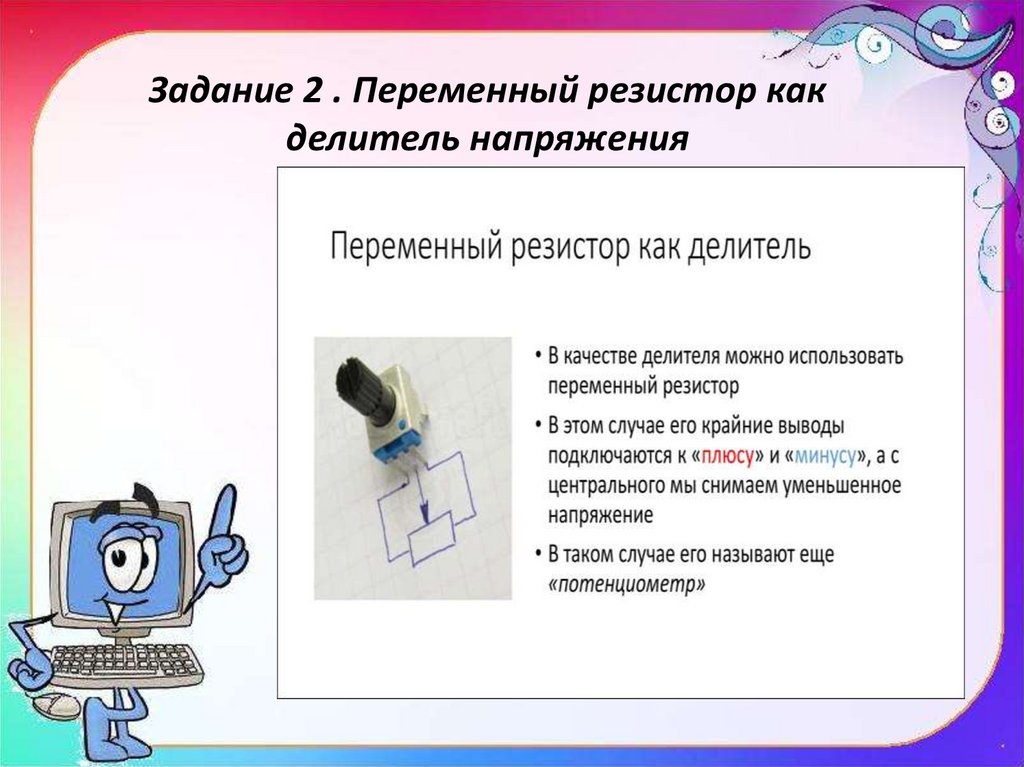 Задание 2 . Переменный резистор как делитель напряжения

Переменный резистор как делитель

• В качестве делителя можно использовать переменный резистор

• В этом случае его крайние выводы подключаются к «плюсу» и «минусу», а с центрального мы снимаем уменьшенное напряжение

• В таком случае его называют еще «потенциометр»